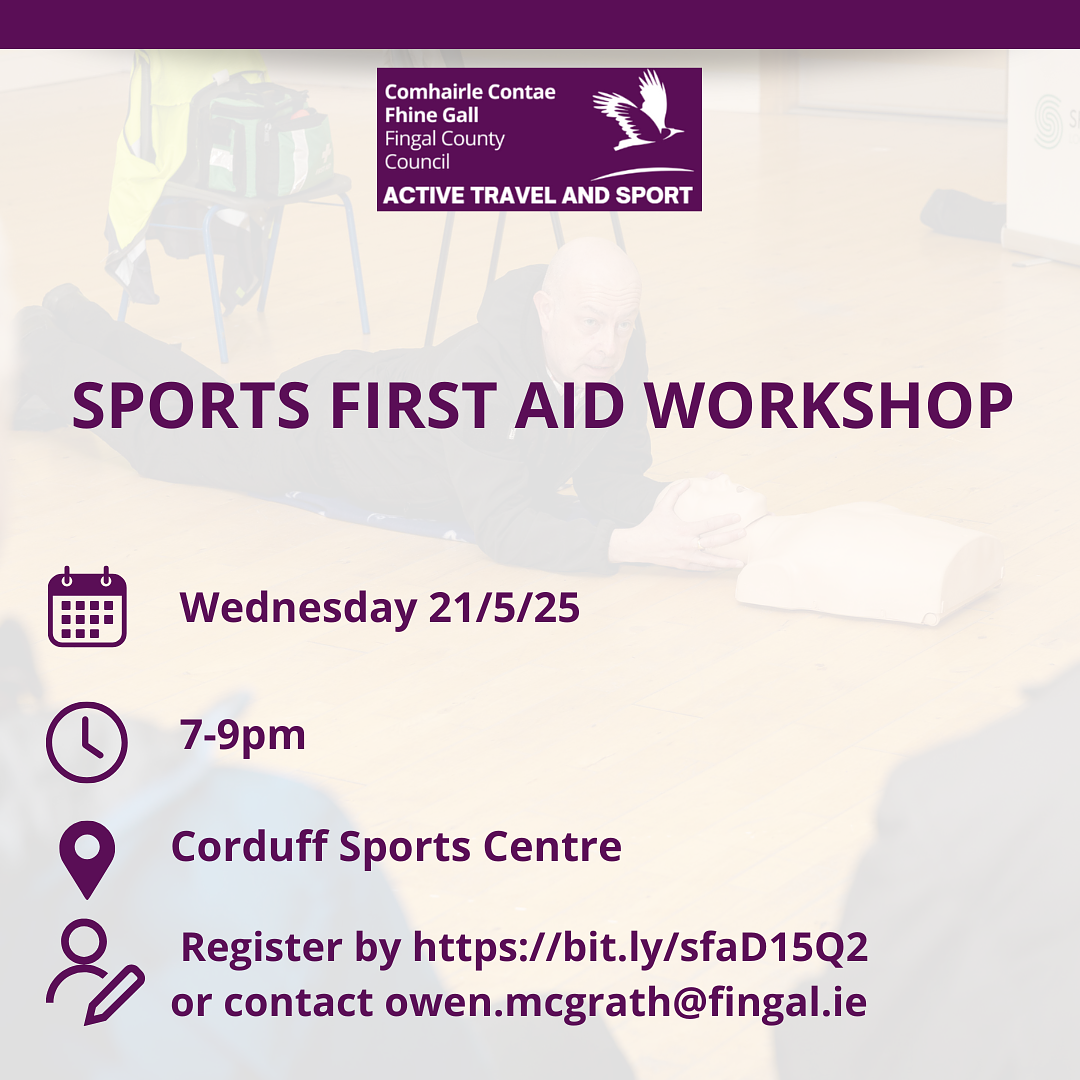 Comhairle Contae
Fhine Gall
Fingal County
Council
ACTIVE TRAVEL AND SPORT

SPORTS FIRST AID WORKSHOP

Wednesday 21/5/25

7-9pm

Corduff Sports Centre

Register by https://bit.ly/sfaD15Q2
or contact owen.mcgrath@fingal.ie